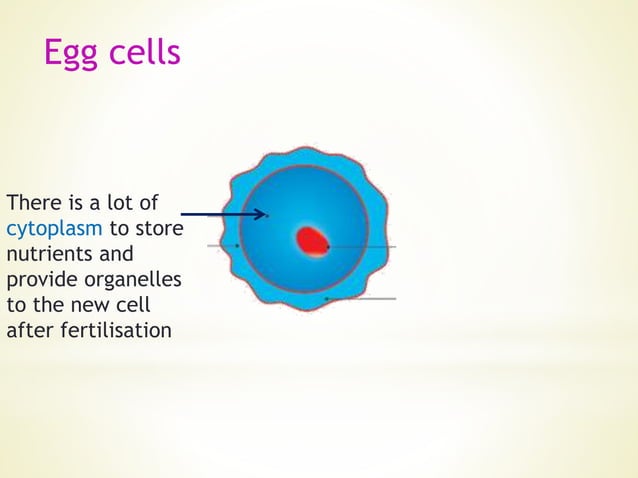 Egg cells

There is a lot of cytoplasm to store nutrients and provide organelles to the new cell after fertilisation